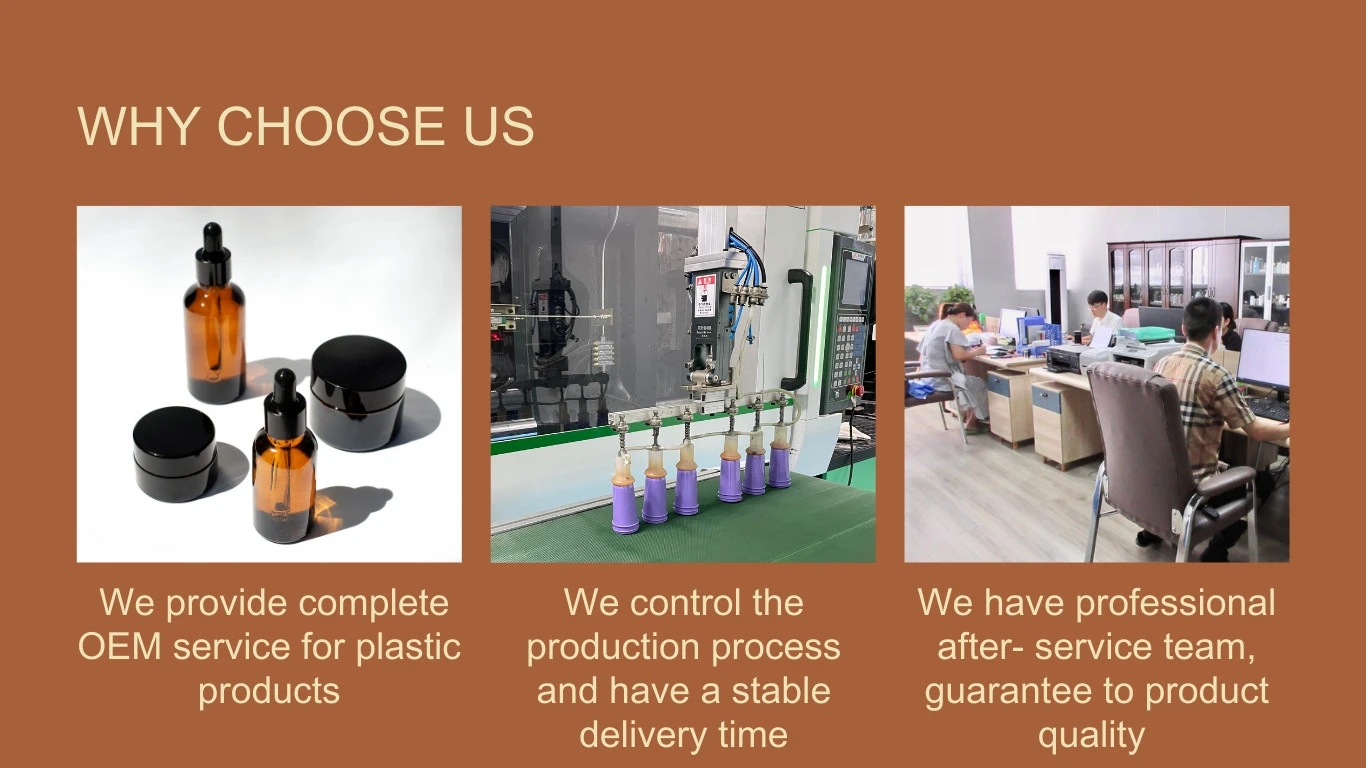 WHY CHOOSE US

We provide complete OEM service for plastic products

We control the production process and have a stable delivery time

We have professional after- service team, guarantee to product quality